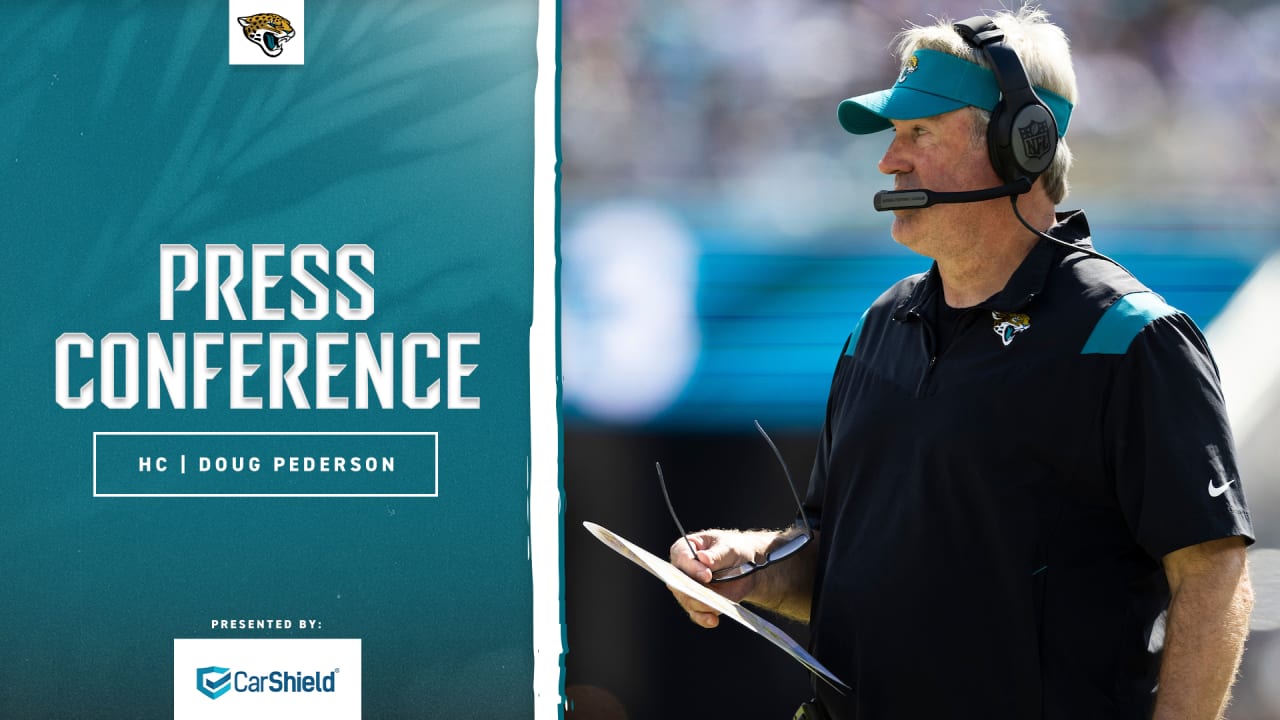 PRESS CONFERENCE

HC | DOUG PEDERSON

PRESENTED BY:

CarShield

NFL